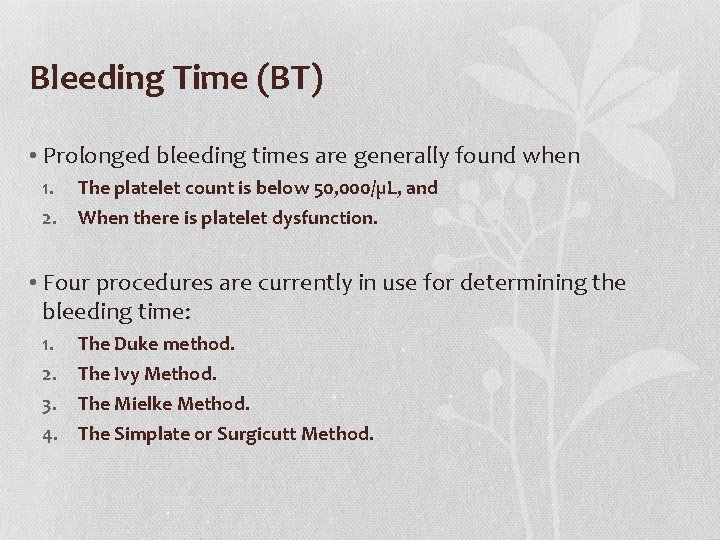 Bleeding Time (BT)

• Prolonged bleeding times are generally found when

1. The platelet count is below 50,000/µL, and
2. When there is platelet dysfunction.

• Four procedures are currently in use for determining the bleeding time:

1. The Duke method.
2. The Ivy Method.
3. The Mielke Method.
4. The Simplate or Surgicutt Method.